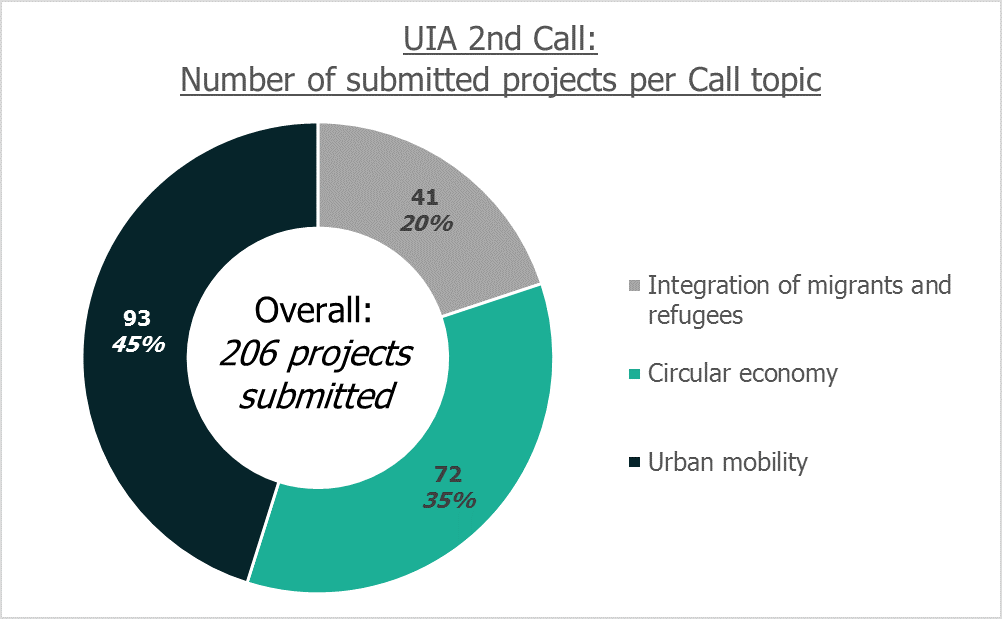 UIA 2nd Call:
Number of submitted projects per Call topic

41
20%

72
35%

93
45%

Overall:
206 projects submitted

Integration of migrants and refugees

Circular economy

Urban mobility